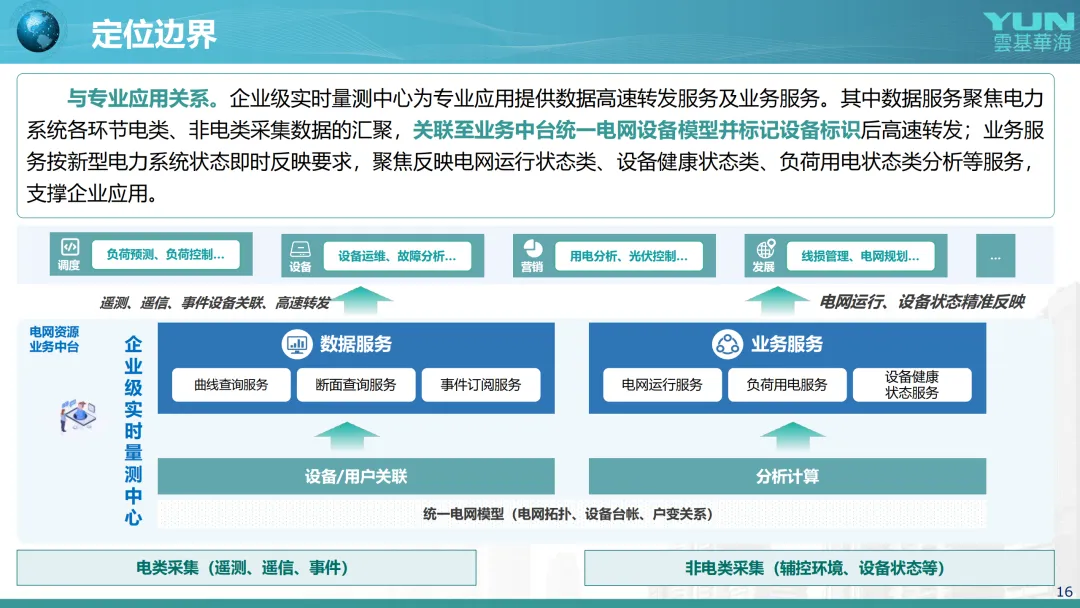 定位边界

YUN
雲基華海

与专业应用关系。企业级实时量测中心为专业应用提供数据高速转发服务及业务服务。其中数据服务聚焦电力系统各环节电类、非电类采集数据的汇聚，关联至业务中台统一电网设备模型并标记设备标识后高速转发；业务服务按新型电力系统状态即时反映要求，聚焦反映电网运行状态类、设备健康状态类、负荷用电状态类分析等服务，支撑企业应用。

调度
负荷预测、负荷控制...
设备
设备运维、故障分析...
营销
用电分析、光伏控制...
发展
线损管理、电网规划...
...

遥测、遥信、事件设备关联、高速转发
电网运行、设备状态精准反映

电网资源业务中台

企业级实时量测中心

数据服务
曲线查询服务
断面查询服务
事件订阅服务

业务服务
电网运行服务
负荷用电服务
设备健康状态服务

设备/用户关联
分析计算

统一电网模型（电网拓扑、设备台帐、户变关系）

电类采集（遥测、遥信、事件）
非电类采集（辅控环境、设备状态等）

16